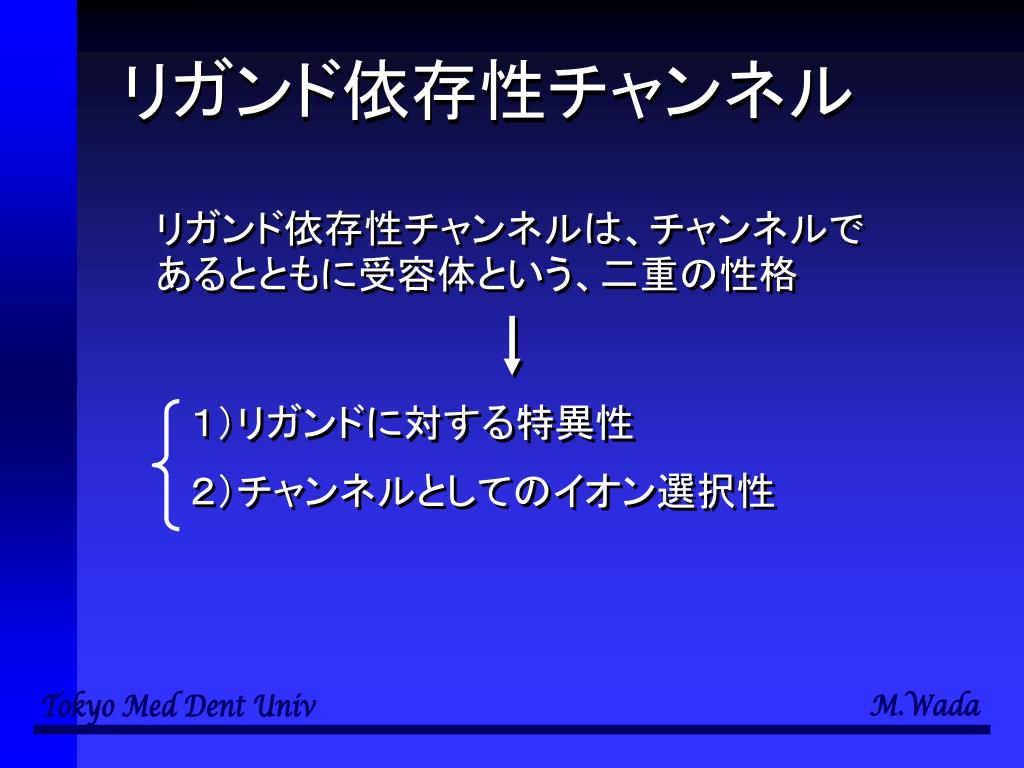 リガンド依存性チャンネル

リガンド依存性チャンネルは、チャンネルであるとともに受容体という、二重の性格

1）リガンドに対する特異性

2）チャンネルとしてのイオン選択性

Tokyo Med Dent Univ

M.Wada